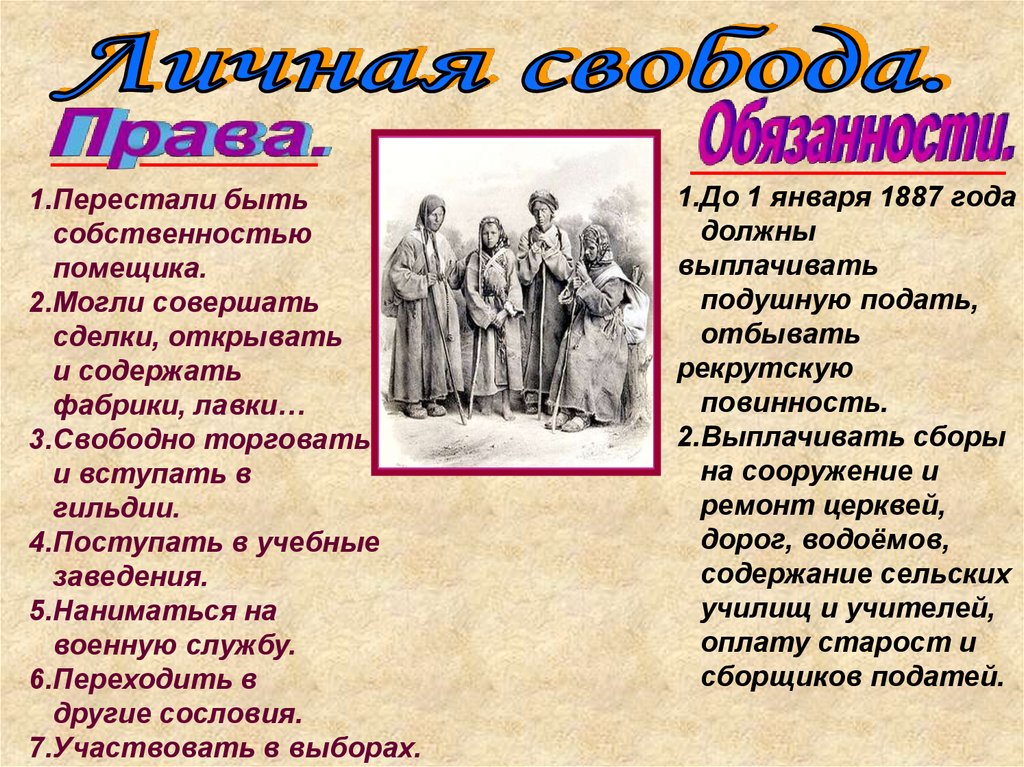 Личная свобода.

Права.

1.Перестали быть собственностью помещика.
2.Могли совершать сделки, открывать и содержать фабрики, лавки…
3.Свободно торговать и вступать в гильдии.
4.Поступать в учебные заведения.
5.Наниматься на военную службу.
6.Переходить в другие сословия.
7.Участвовать в выборах.

Обязанности.

1.До 1 января 1887 года должны выплачивать подушную подать, отбывать рекрутскую повинность.
2.Выплачивать сборы на сооружение и ремонт церквей, дорог, водоёмов, содержание сельских училищ и учителей, оплату старост и сборщиков податей.